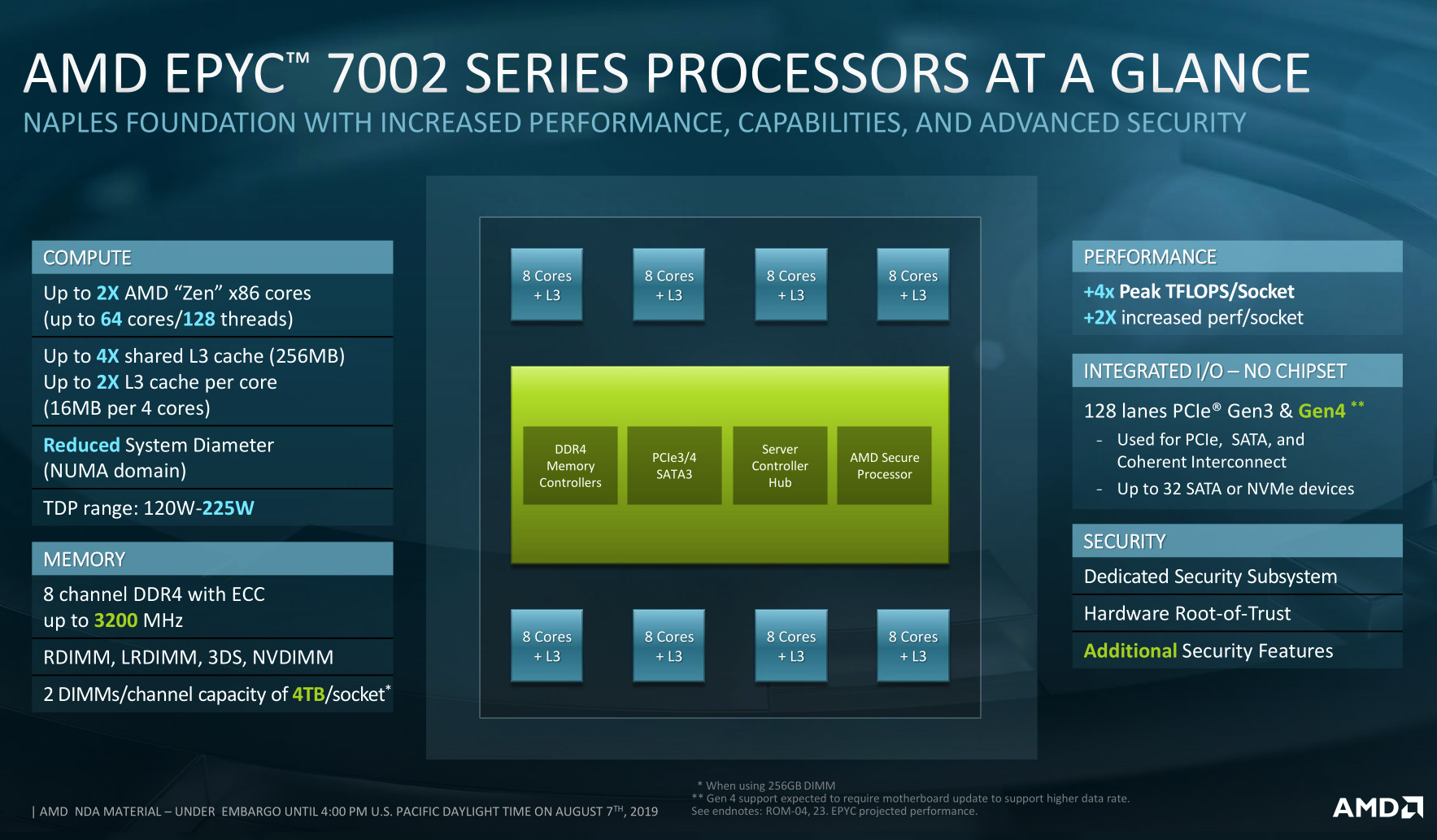 AMD EPYC™ 7002 SERIES PROCESSORS AT A GLANCE
NAPLES FOUNDATION WITH INCREASED PERFORMANCE, CAPABILITIES, AND ADVANCED SECURITY

COMPUTE
Up to 2X AMD "Zen" x86 cores (up to 64 cores/128 threads)
Up to 4X shared L3 cache (256MB)
Up to 2X L3 cache per core (16MB per 4 cores)
Reduced System Diameter (NUMA domain)
TDP range: 120W-225W

MEMORY
8 channel DDR4 with ECC up to 3200 MHz
RDIMM, LRDIMM, 3DS, NVDIMM
2 DIMMs/channel capacity of 4TB/socket*

8 Cores + L3
8 Cores + L3
8 Cores + L3
8 Cores + L3

DDR4 Memory Controllers
PCIe3/4 SATA3
Server Controller Hub
AMD Secure Processor

8 Cores + L3
8 Cores + L3
8 Cores + L3
8 Cores + L3

PERFORMANCE
+4x Peak TFLOPS/Socket
+2X increased perf/socket

INTEGRATED I/O – NO CHIPSET
128 lanes PCIe® Gen3 & Gen4 **
- Used for PCIe, SATA, and Coherent Interconnect
- Up to 32 SATA or NVMe devices

SECURITY
Dedicated Security Subsystem
Hardware Root-of-Trust
Additional Security Features

| AMD NDA MATERIAL – UNDER EMBARGO UNTIL 4:00 PM U.S. PACIFIC DAYLIGHT TIME ON AUGUST 7TH, 2019

* When using 256GB DIMM
** Gen 4 support expected to require motherboard update to support higher data rate.
See endnotes: ROM-04, 23. EPYC projected performance.

AMD